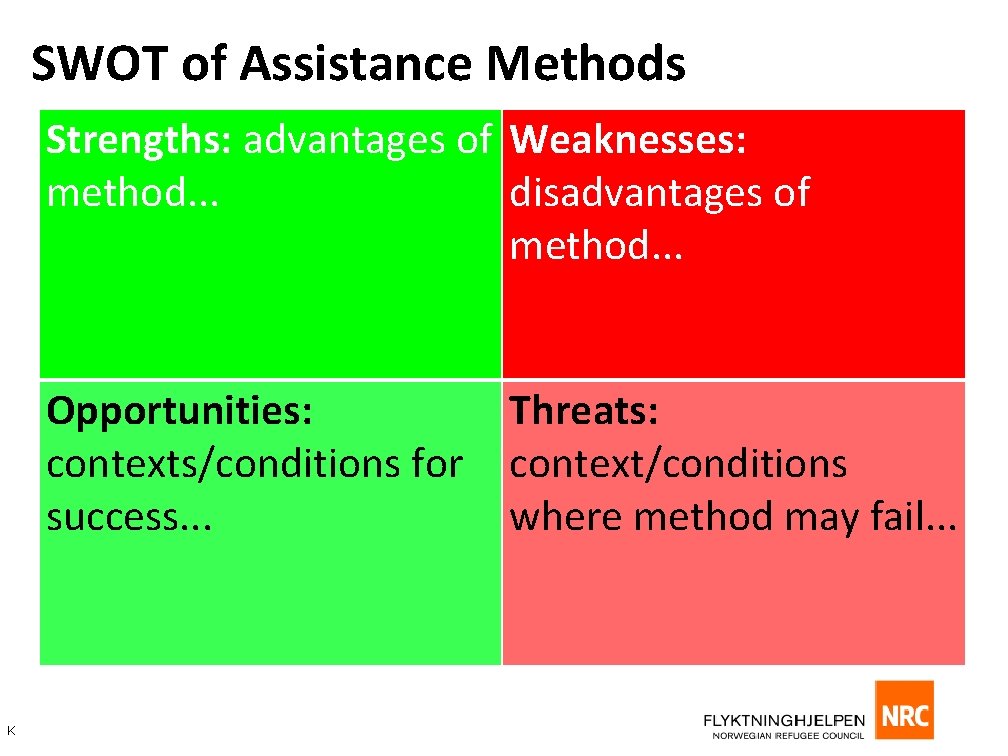 SWOT of Assistance Methods

| Strengths: advantages of method... | Weaknesses: disadvantages of method... |
|---|---|
| Opportunities: contexts/conditions for success... | Threats: context/conditions where method may fail... |

K

FLYKTNINGHJELPEN
NORWEGIAN REFUGEE COUNCIL
NRC